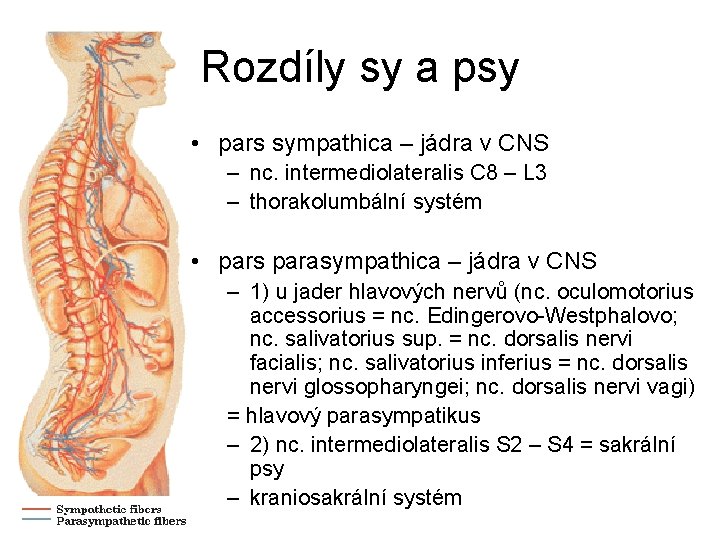 Rozdíly sy a psy

• pars sympathica – jádra v CNS
  – nc. intermediolateralis C8 – L3
  – thorakolumbální systém

• pars parasympathica – jádra v CNS
  – 1) u jader hlavových nervů (nc. oculomotorius accessorius = nc. Edingerovo-Westphalovo; nc. salivatorius sup. = nc. dorsalis nervi facialis; nc. salivatorius inferius = nc. dorsalis nervi glossopharyngei; nc. dorsalis nervi vagi)
  = hlavový parasympatikus
  – 2) nc. intermediolateralis S2 – S4 = sakrální psy
  – kraniosakrální systém

Sympathetic fibers
Parasympathetic fibers